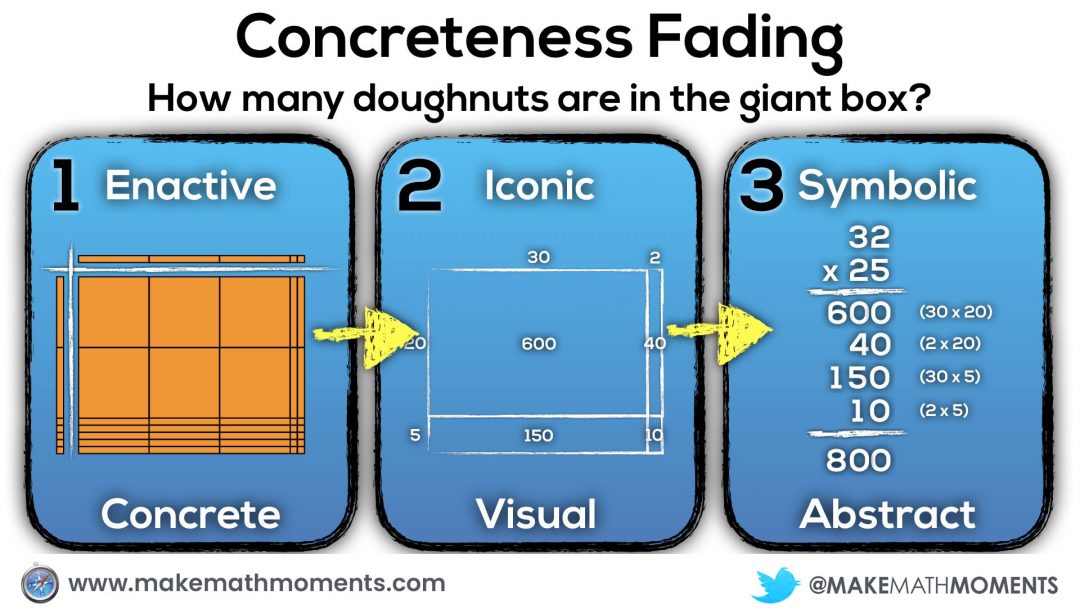 Concreteness Fading

How many doughnuts are in the giant box?

1 Enactive

Concrete

2 Iconic

30

2

20

600

40

5

150

10

Visual

3 Symbolic

32
x 25

600 (30 x 20)
40 (2 x 20)
150 (30 x 5)
10 (2 x 5)

800

Abstract

www.makemathmoments.com

@MAKEMATHMOMENTS